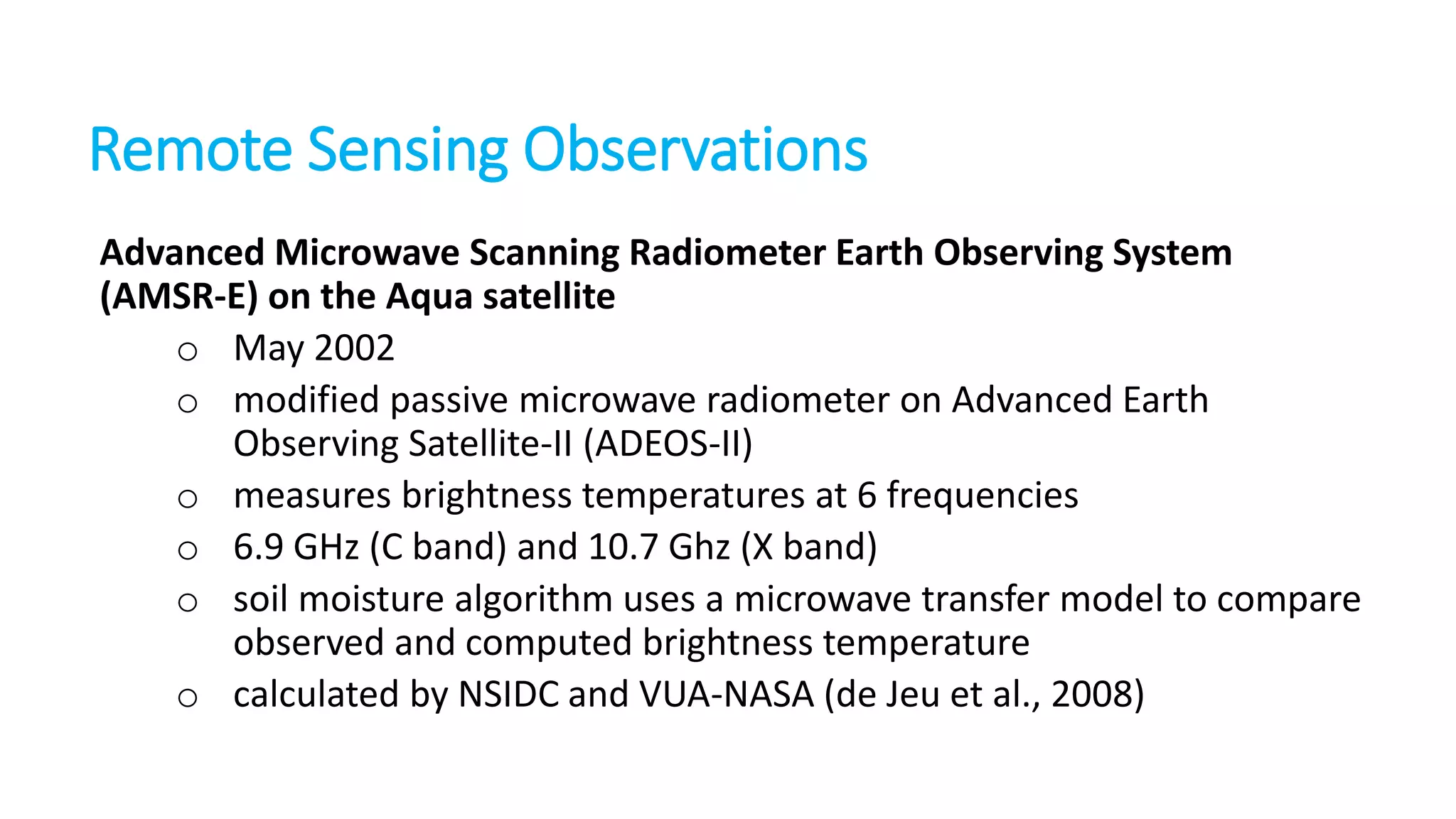 Remote Sensing Observations

Advanced Microwave Scanning Radiometer Earth Observing System (AMSR-E) on the Aqua satellite

○ May 2002
○ modified passive microwave radiometer on Advanced Earth Observing Satellite-II (ADEOS-II)
○ measures brightness temperatures at 6 frequencies
○ 6.9 GHz (C band) and 10.7 Ghz (X band)
○ soil moisture algorithm uses a microwave transfer model to compare observed and computed brightness temperature
○ calculated by NSIDC and VUA-NASA (de Jeu et al., 2008)